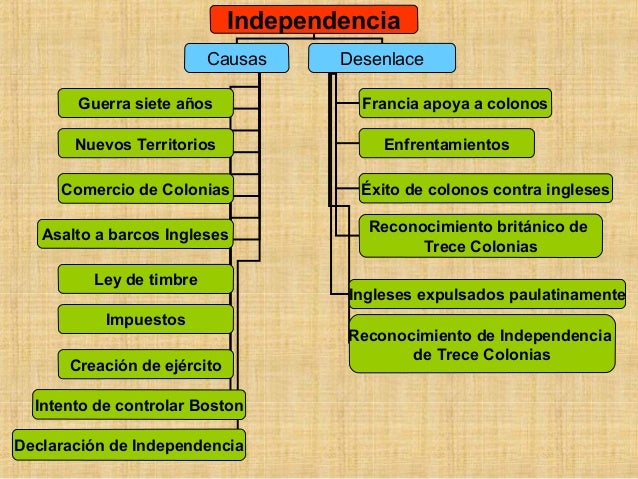 Independencia

Causas

Guerra siete años

Nuevos Territorios

Comercio de Colonias

Asalto a barcos Ingleses

Ley de timbre

Impuestos

Creación de ejército

Intento de controlar Boston

Declaración de Independencia

Desenlace

Francia apoya a colonos

Enfrentamientos

Éxito de colonos contra ingleses

Reconocimiento británico de Trece Colonias

Ingleses expulsados paulatinamente

Reconocimiento de Independencia de Trece Colonias